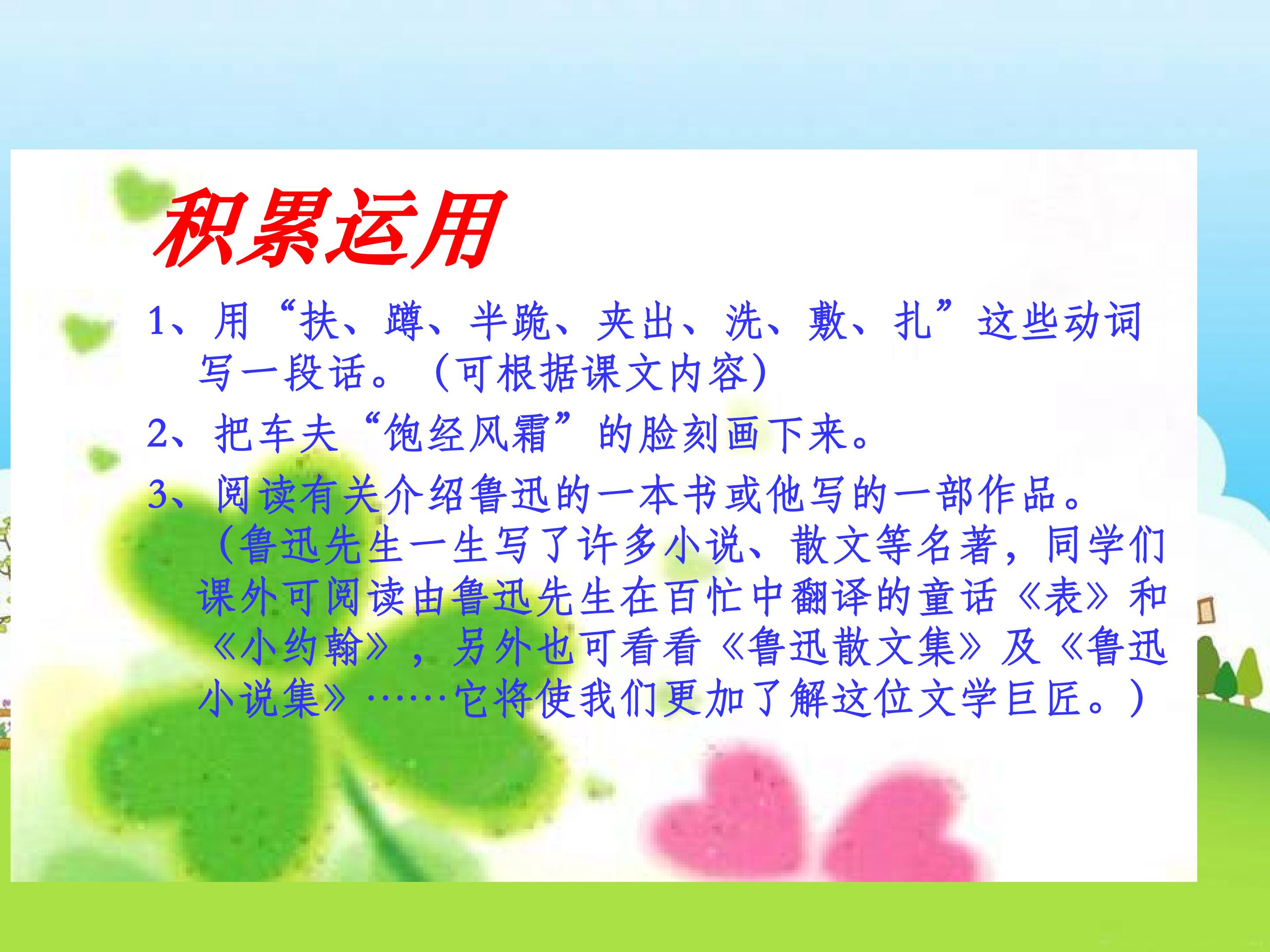 积累运用

1、用“扶、蹲、半跪、夹出、洗、敷、扎”这些动词写一段话。（可根据课文内容）

2、把车夫“饱经风霜”的脸刻画下来。

3、阅读有关介绍鲁迅的一本书或他写的一部作品。（鲁迅先生一生写了许多小说、散文等名著，同学们课外可阅读由鲁迅先生在百忙中翻译的童话《表》和《小约翰》，另外也可看看《鲁迅散文集》及《鲁迅小说集》……它将使我们更加了解这位文学巨匠。）